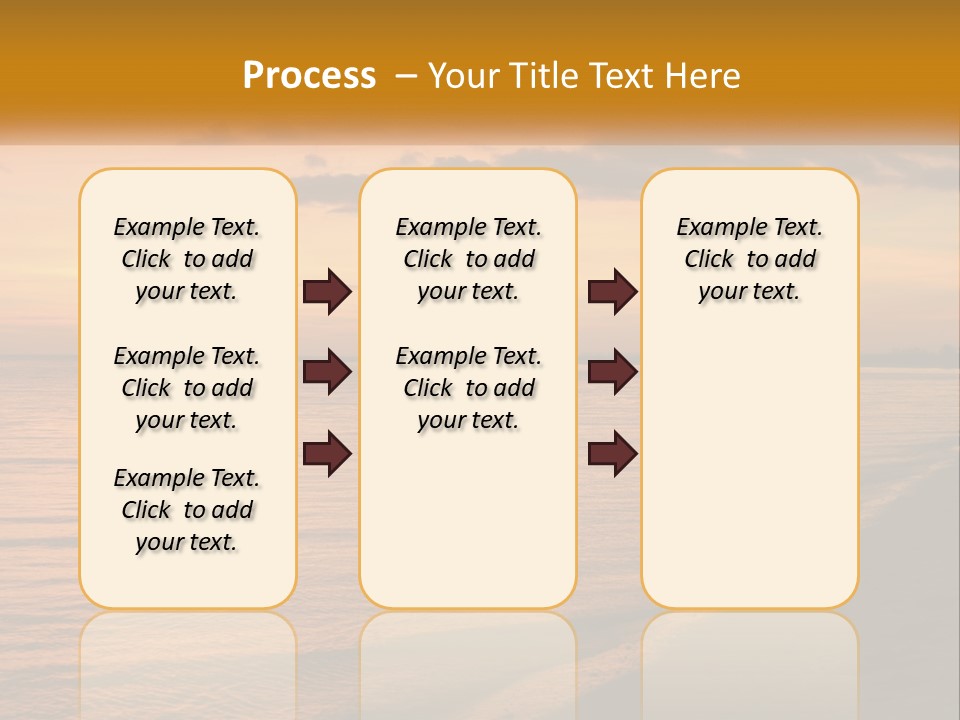 Process – Your Title Text Here

Example Text. Click to add your text.

Example Text. Click to add your text.

Example Text. Click to add your text.

Example Text. Click to add your text.

Example Text. Click to add your text.

Example Text. Click to add your text.